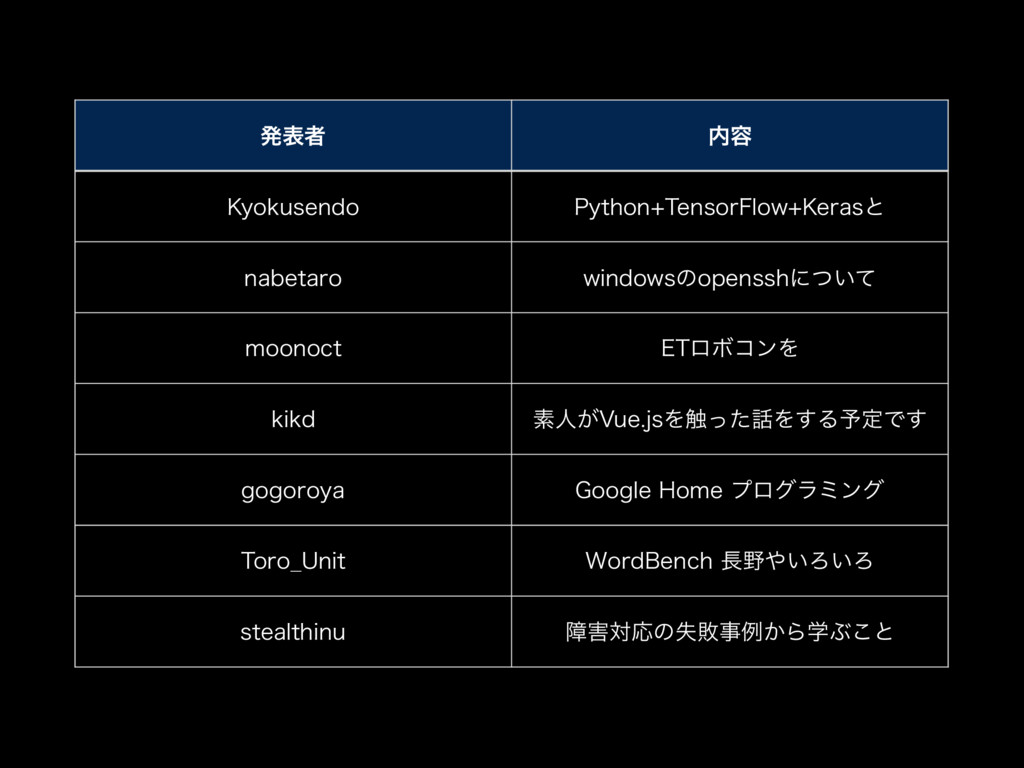 | 発表者 | 内容 |
|---|---|
| Kyokusendo | Python+TensorFlow+Kerasと |
| nabetaro | windowsのopensshについて |
| moonoct | ETロボコンを |
| kikd | 素人がVue.jsを触った話をする予定です |
| gogoroya | Google Home プログラミング |
| Toro_Unit | WordBench 長野やいろいろ |
| stealthinu | 障害対応の失敗事例から学ぶこと |